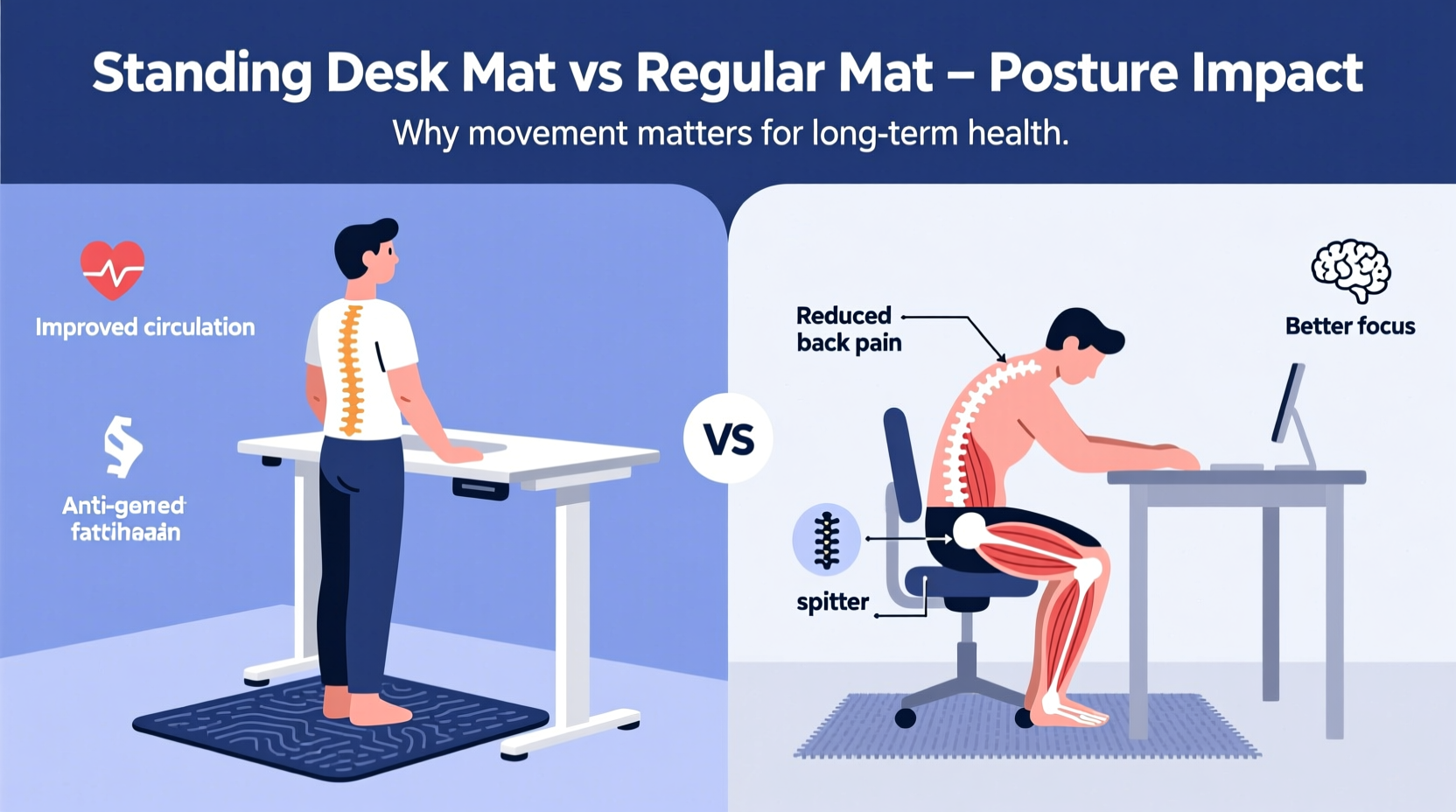 Standing Desk Mat vs Regular Mat – Posture Impact

Why movement matters for long-term health.

Improved circulation

Anti-gened fattihaain

VS

Reduced back pain

Better focus

spitter